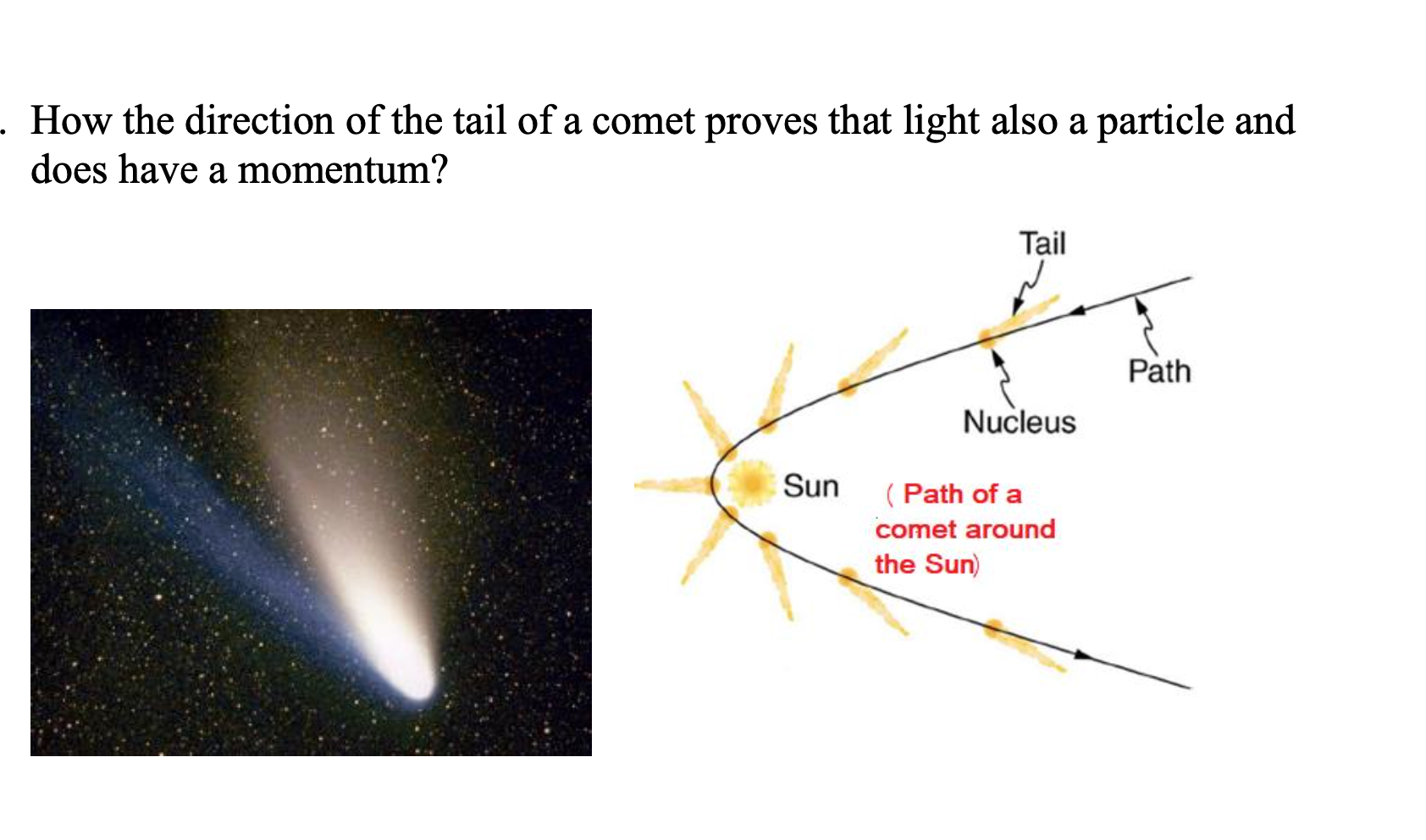 . How the direction of the tail of a comet proves that light also a particle and does have a momentum?

Tail

Path

Nucleus

Sun

( Path of a comet around the Sun)